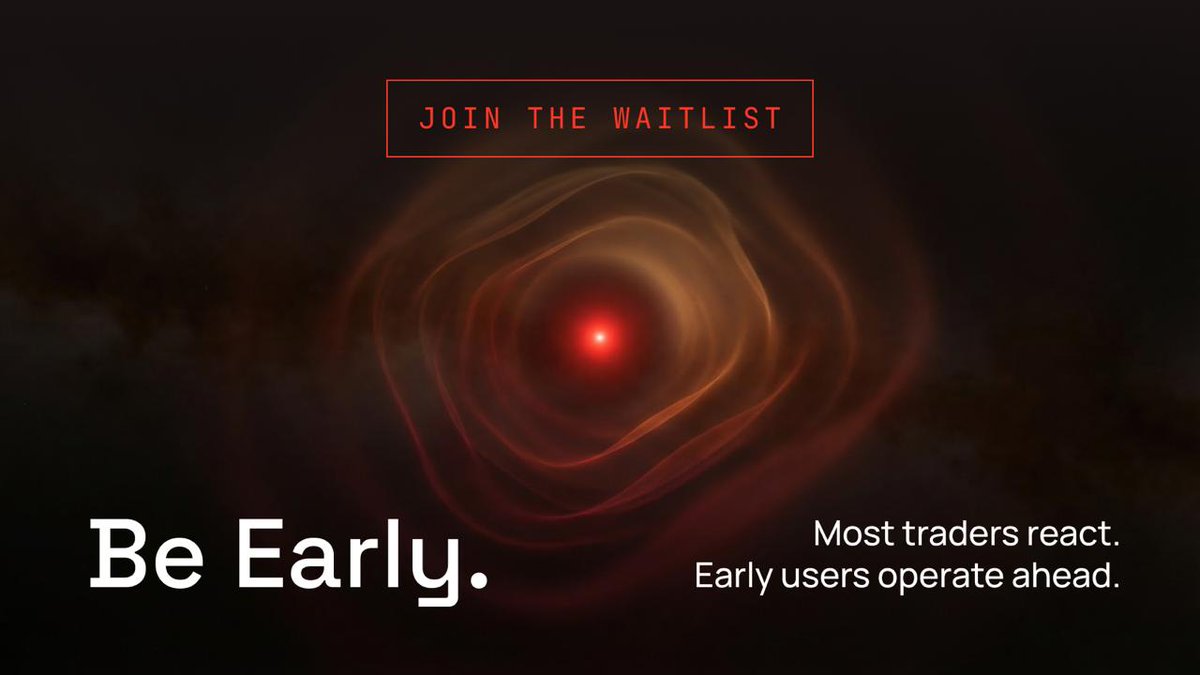 JOIN THE WAITLIST

Be Early.

Most traders react.
Early users operate ahead.